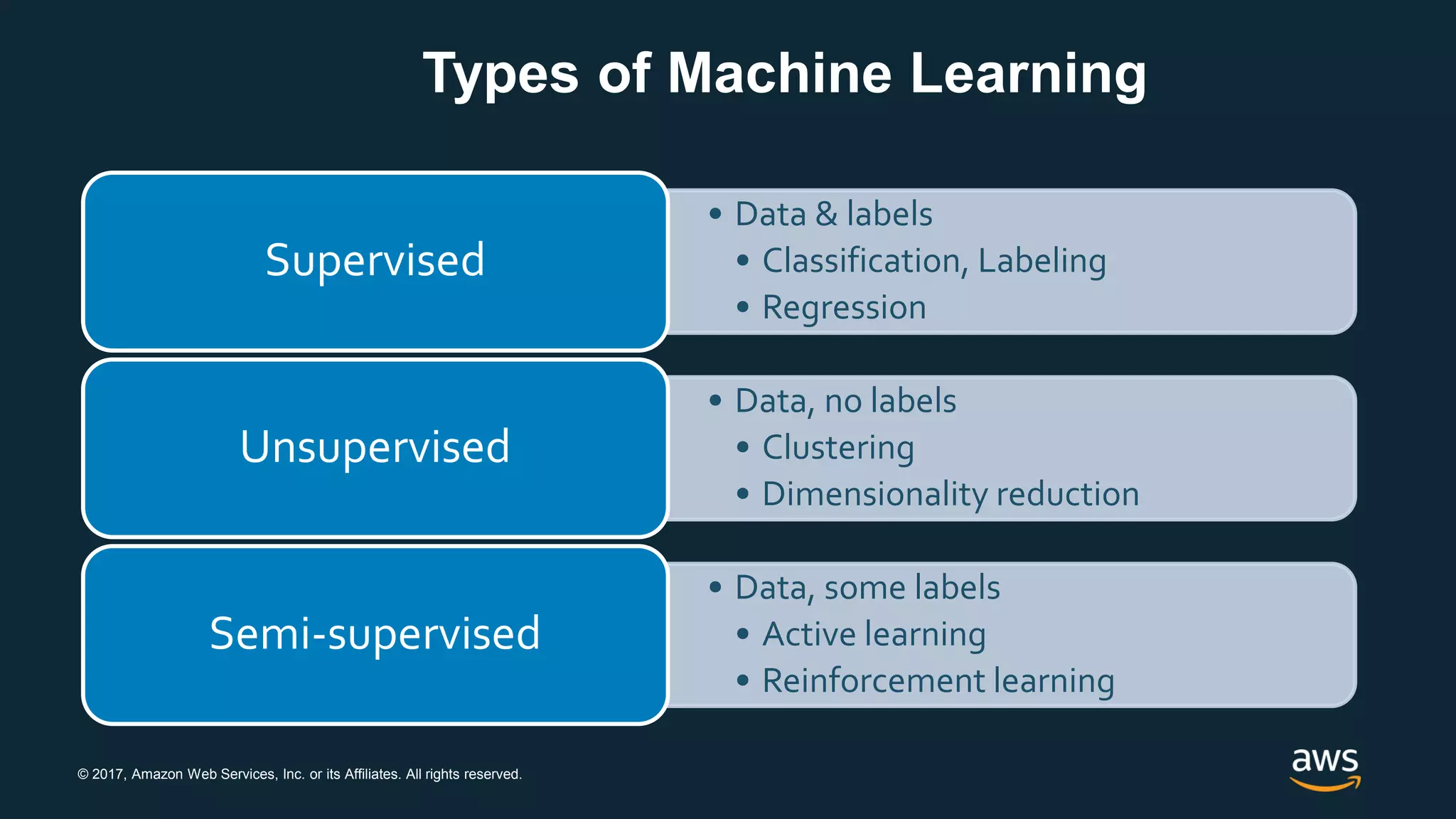 Types of Machine Learning

Supervised

• Data & labels
  • Classification, Labeling
  • Regression

Unsupervised

• Data, no labels
  • Clustering
  • Dimensionality reduction

Semi-supervised

• Data, some labels
  • Active learning
  • Reinforcement learning

© 2017, Amazon Web Services, Inc. or its Affiliates. All rights reserved.

aws